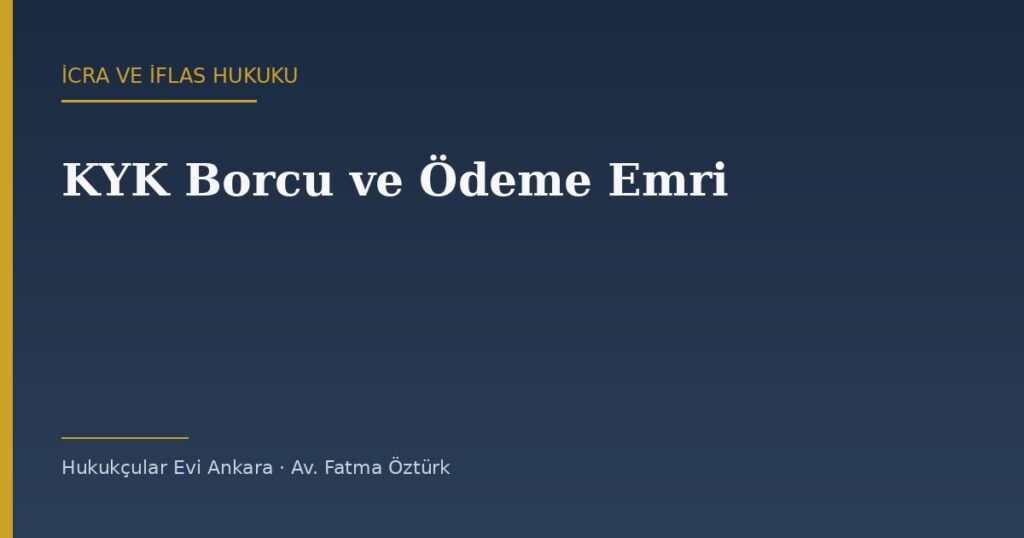 İCRA VE İFLAS HUKUKU

KYK Borcu ve Ödeme Emri

Hukukçular Evi Ankara · Av. Fatma Öztürk